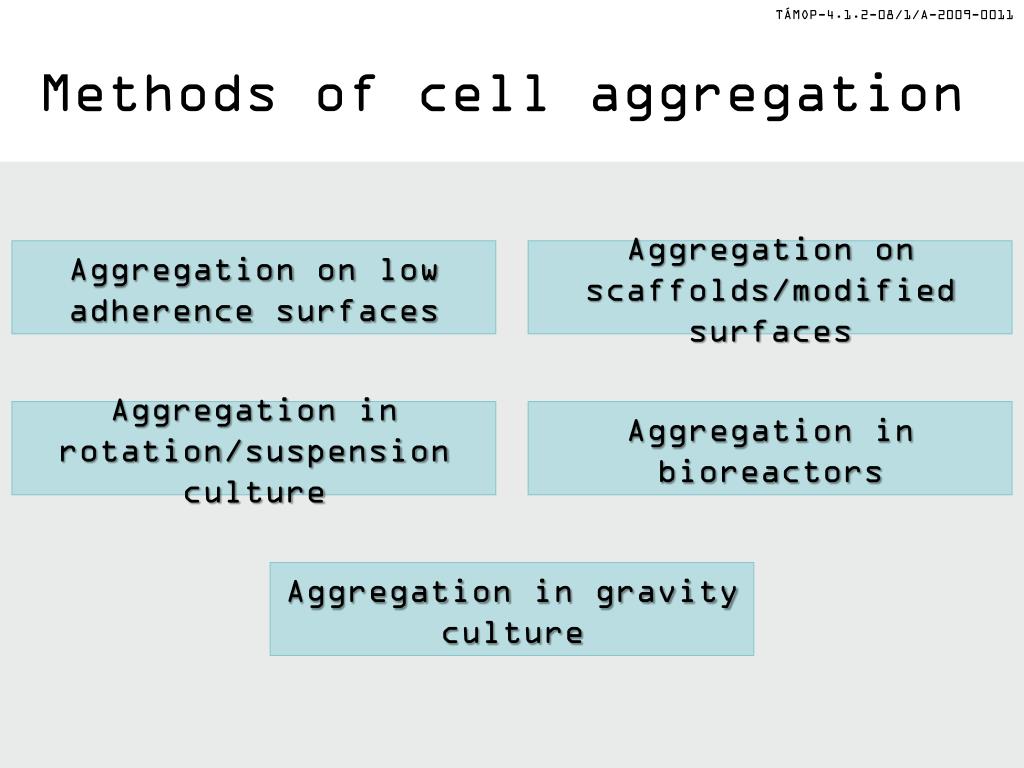 TÁMOP-4.1.2-08/1/A-2009-0011

Methods of cell aggregation

Aggregation on low adherence surfaces

Aggregation on scaffolds/modified surfaces

Aggregation in rotation/suspension culture

Aggregation in bioreactors

Aggregation in gravity culture